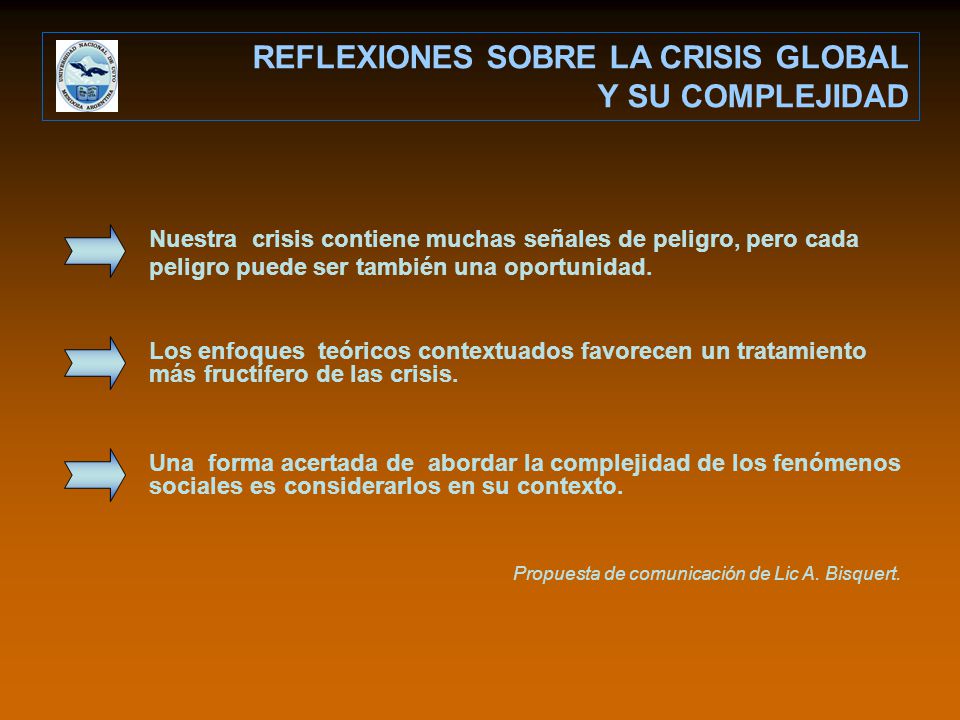 UNIVERSIDAD NACIONAL DE CUYO
MENDOZA ARGENTINA

REFLEXIONES SOBRE LA CRISIS GLOBAL Y SU COMPLEJIDAD

Nuestra crisis contiene muchas señales de peligro, pero cada peligro puede ser también una oportunidad.

Los enfoques teóricos contextuados favorecen un tratamiento más fructífero de las crisis.

Una forma acertada de abordar la complejidad de los fenómenos sociales es considerarlos en su contexto.

Propuesta de comunicación de Lic A. Bisquert.